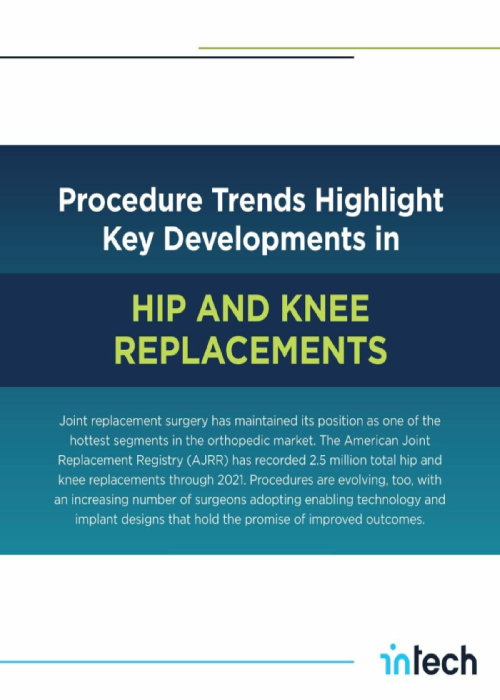 Procedure Trends Highlight Key Developments in

HIP AND KNEE REPLACEMENTS

Joint replacement surgery has maintained its position as one of the hottest segments in the orthopedic market. The American Joint Replacement Registry (AJRR) has recorded 2.5 million total hip and knee replacements through 2021. Procedures are evolving, too, with an increasing number of surgeons adopting enabling technology and implant designs that hold the promise of improved outcomes.

intech